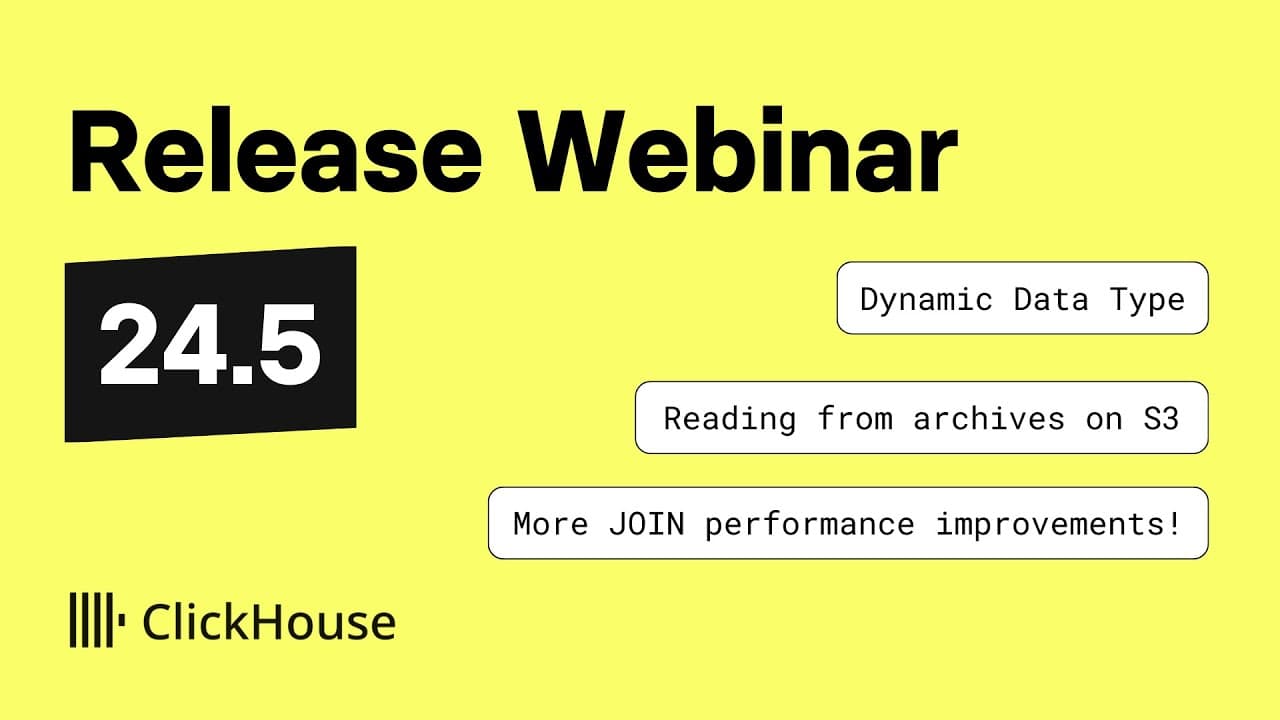 Release Webinar

24.5

Dynamic Data Type

Reading from archives on S3

More JOIN performance improvements!

ClickHouse